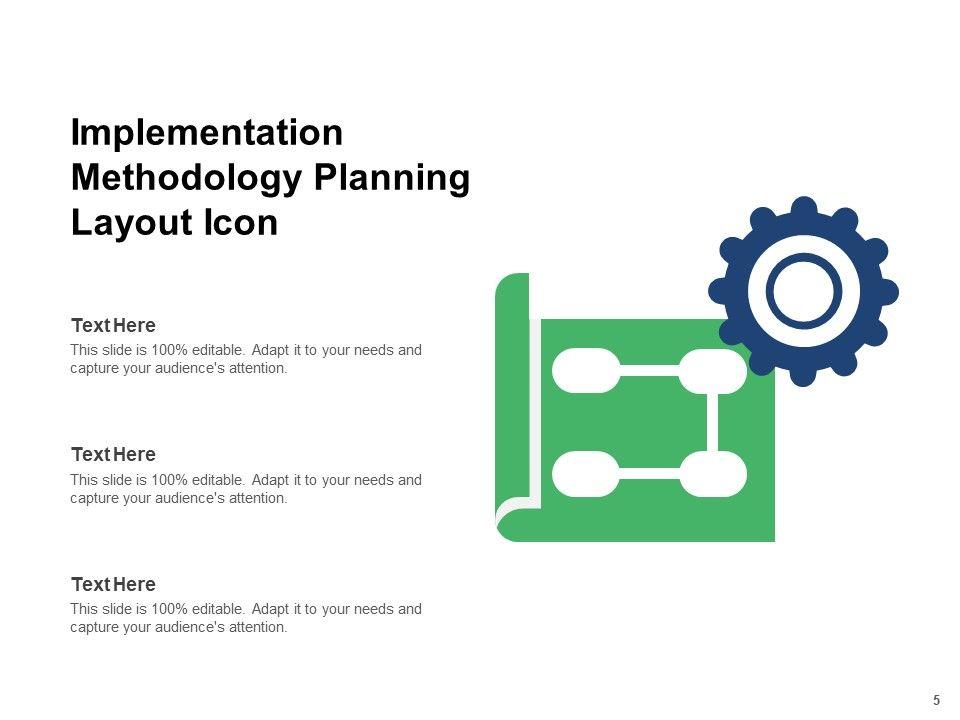 Implementation Methodology Planning Layout Icon

Text Here
This slide is 100% editable. Adapt it to your needs and capture your audience's attention.

Text Here
This slide is 100% editable. Adapt it to your needs and capture your audience's attention.

Text Here
This slide is 100% editable. Adapt it to your needs and capture your audience's attention.

5